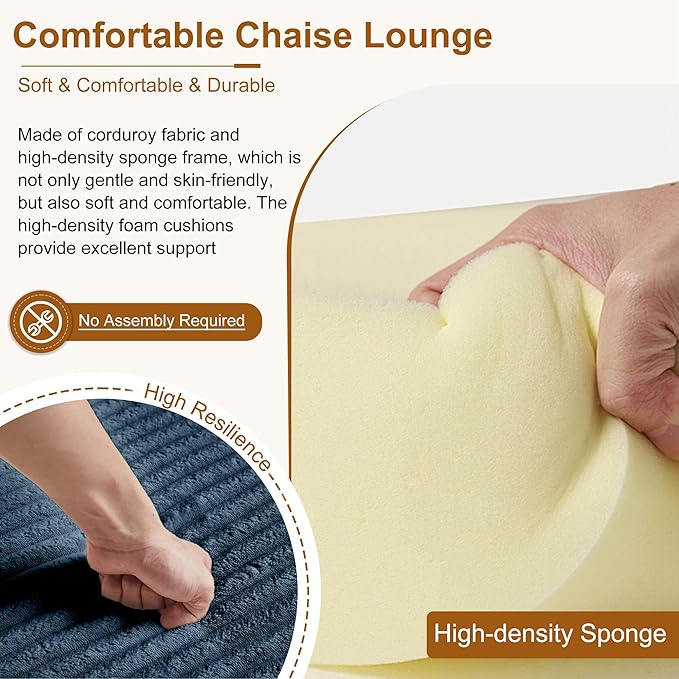 Comfortable Chaise Lounge

Soft & Comfortable & Durable

Made of corduroy fabric and high-density sponge frame, which is not only gentle and skin-friendly, but also soft and comfortable. The high-density foam cushions provide excellent support

No Assembly Required

High Resilience

High-density Sponge